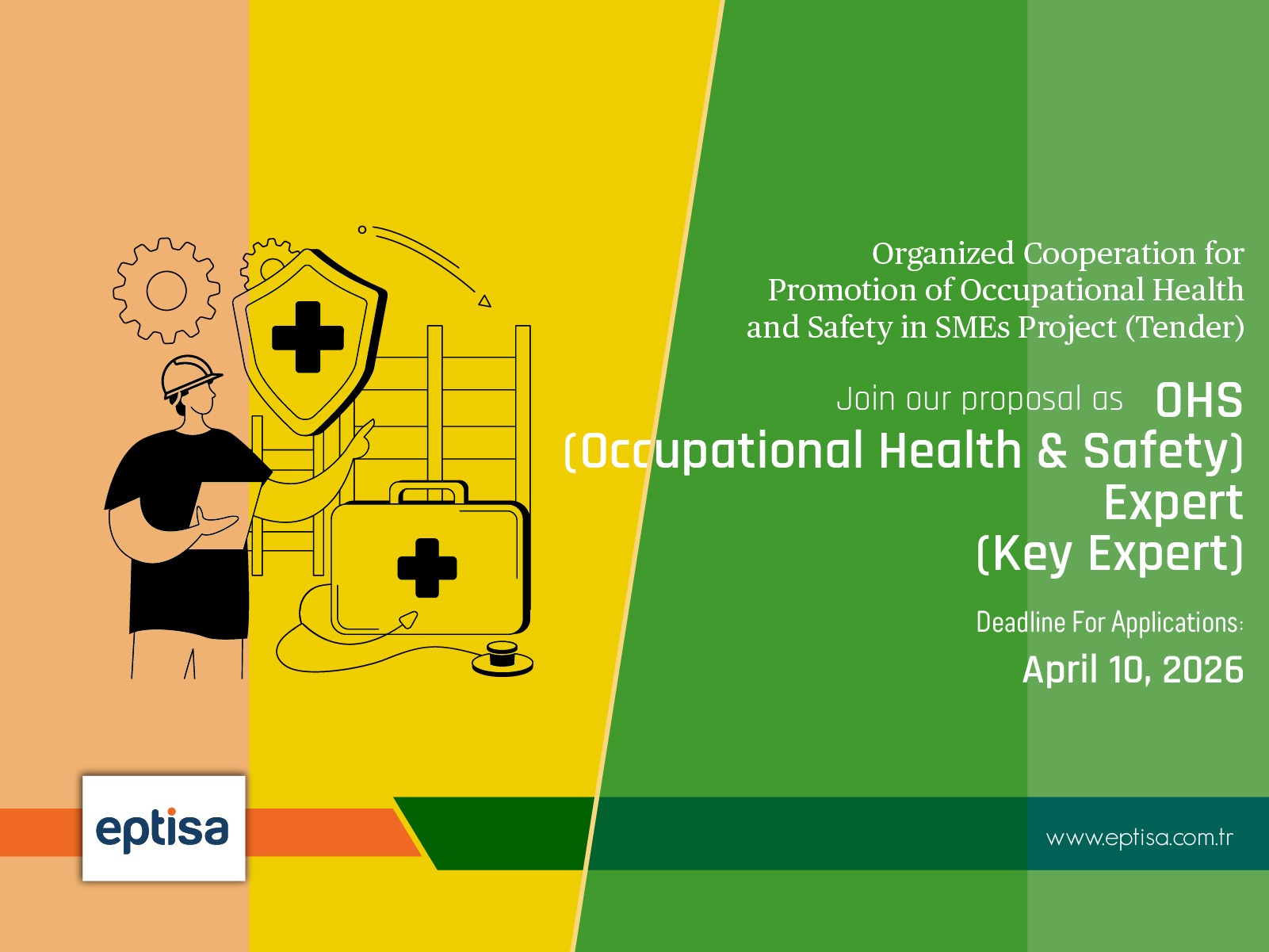 Organized Cooperation for Promotion of Occupational Health and Safety in SMEs Project (Tender)

Join our proposal as OHS (Occupational Health & Safety) Expert (Key Expert)

Deadline For Applications:
April 10, 2026

eptisa

www.eptisa.com.tr